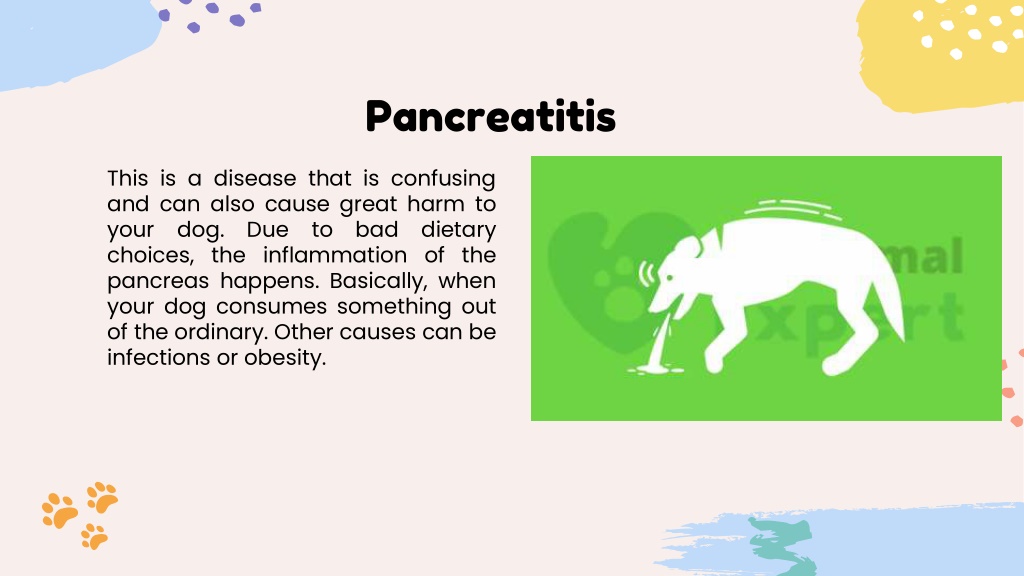 Pancreatitis

This is a disease that is confusing and can also cause great harm to your dog. Due to bad dietary choices, the inflammation of the pancreas happens. Basically, when your dog consumes something out of the ordinary. Other causes can be infections or obesity.

mal
xpert